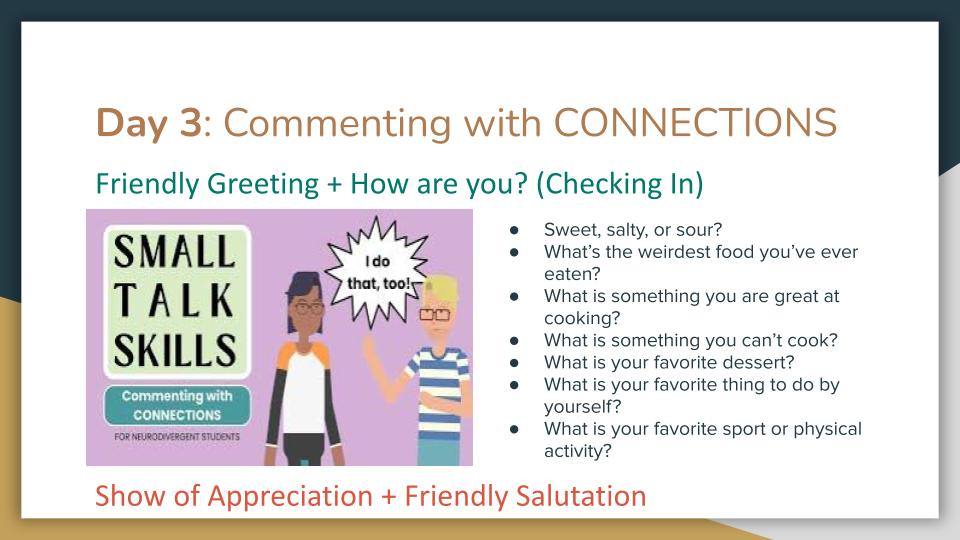 Day 3: Commenting with CONNECTIONS

Friendly Greeting + How are you? (Checking In)

SMALL TALK SKILLS

Commenting with CONNECTIONS

FOR NEURODIVERGENT STUDENTS

I do that, too!

- Sweet, salty, or sour?
- What's the weirdest food you've ever eaten?
- What is something you are great at cooking?
- What is something you can't cook?
- What is your favorite dessert?
- What is your favorite thing to do by yourself?
- What is your favorite sport or physical activity?

Show of Appreciation + Friendly Salutation